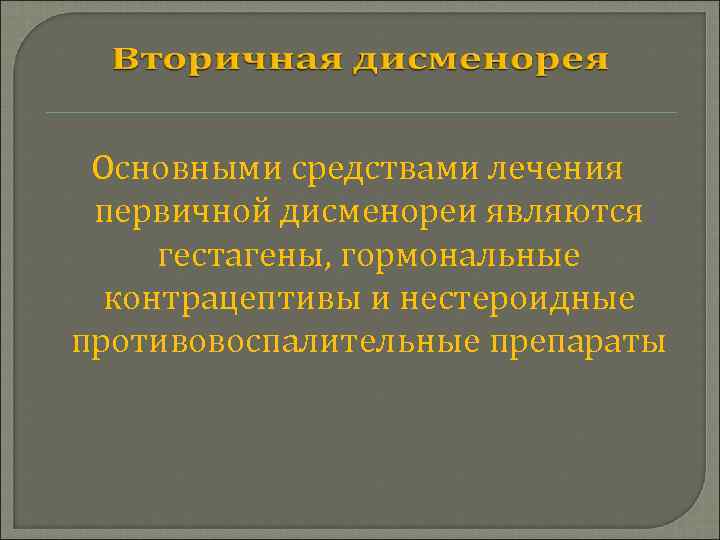 Вторичная дисменорея

Основными средствами лечения первичной дисменореи являются гестагены, гормональные контрацептивы и нестероидные противовоспалительные препараты